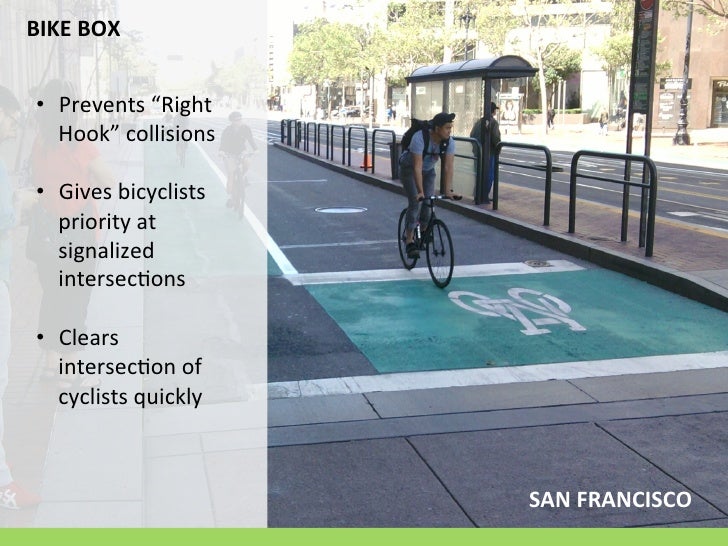 BIKE BOX

• Prevents “Right Hook” collisions

• Gives bicyclists priority at signalized intersections

• Clears intersection of cyclists quickly

SAN FRANCISCO